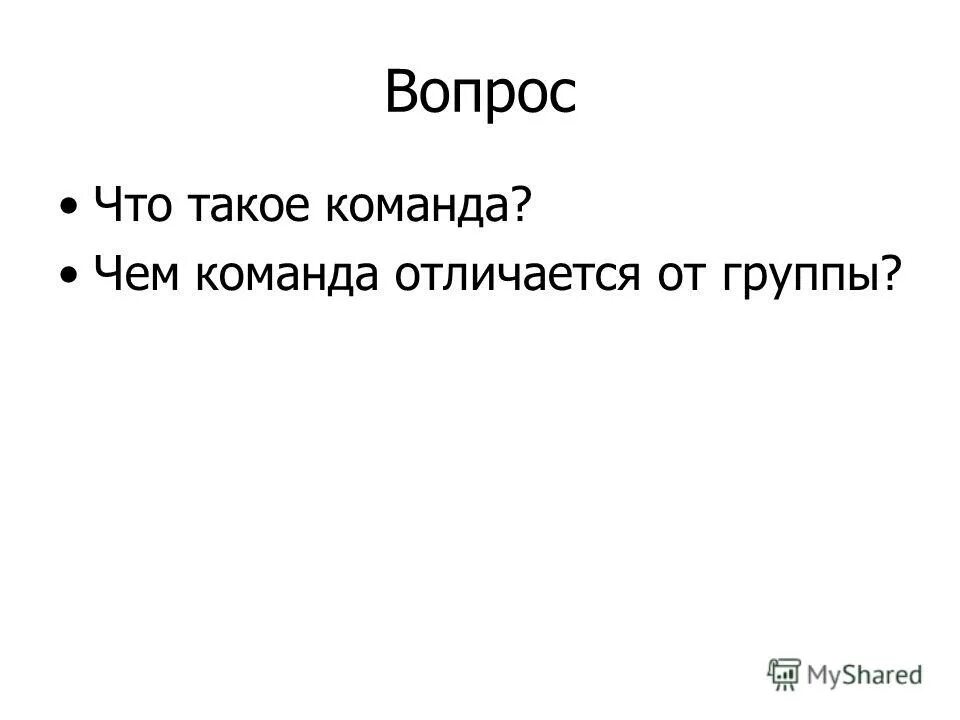 Вопрос

• Что такое команда?
• Чем команда отличается от группы?

MyShared